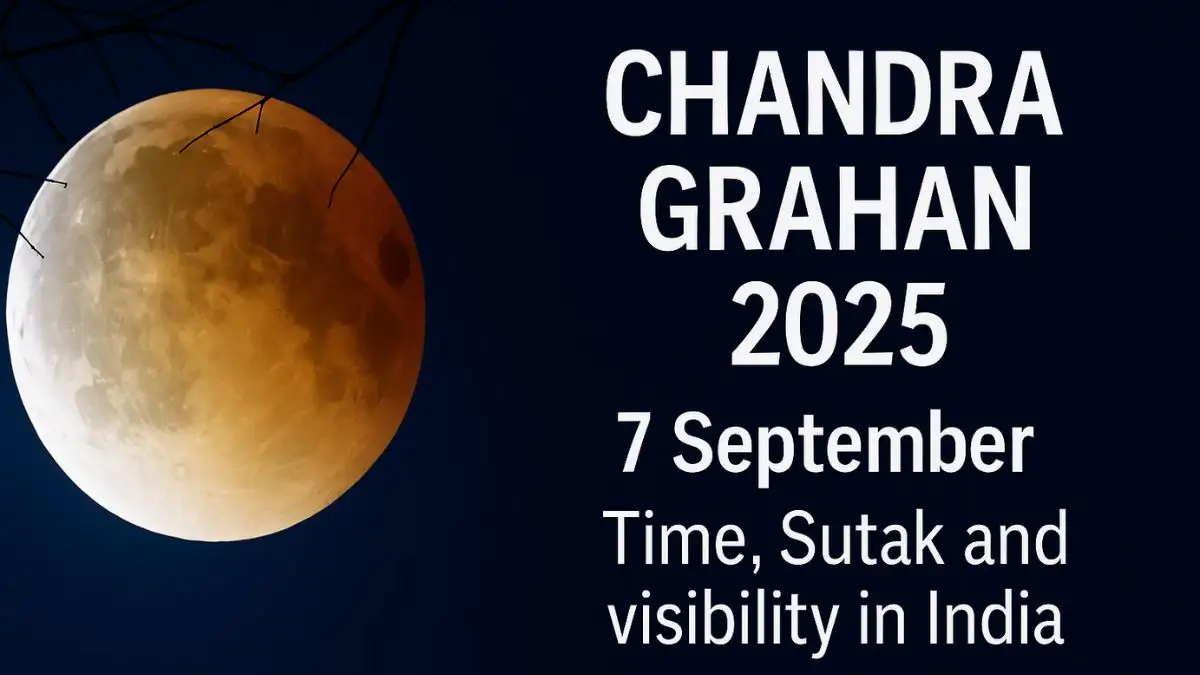 CHANDRA GRAHAN 2025

7 September

Time, Sutak and visibility in India